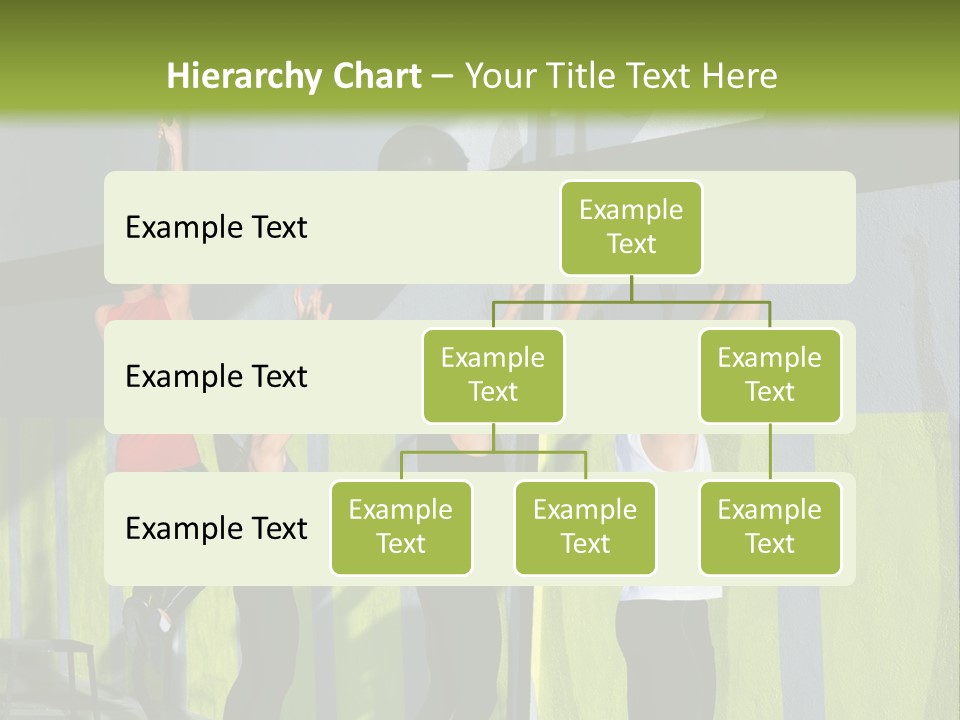 Hierarchy Chart – Your Title Text Here

Example Text

Example Text

Example Text

Example Text

Example Text

Example Text

Example Text

Example Text

Example Text